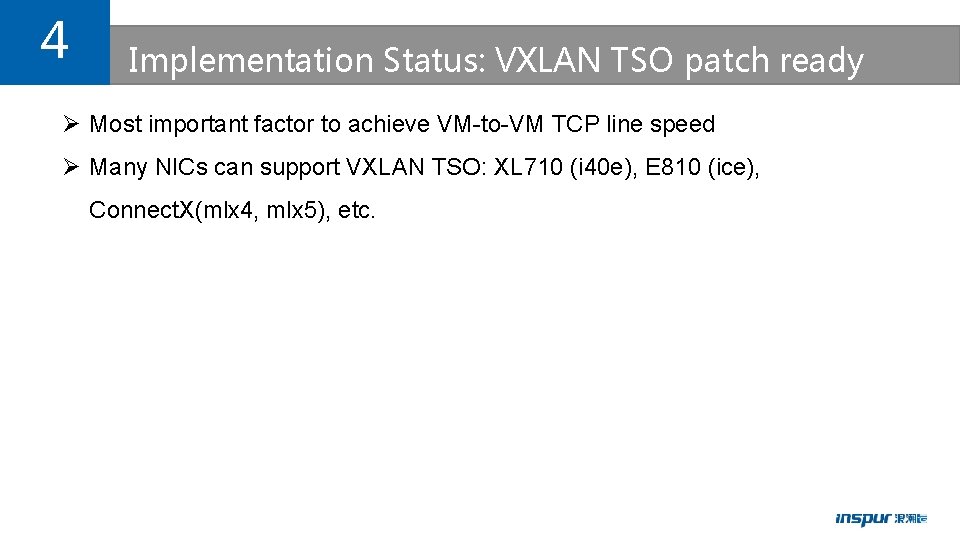 4

Implementation Status: VXLAN TSO patch ready

➢ Most important factor to achieve VM-to-VM TCP line speed

➢ Many NICs can support VXLAN TSO: XL710 (i40e), E810 (ice), ConnectX(mlx4, mlx5), etc.

inspur 浪潮